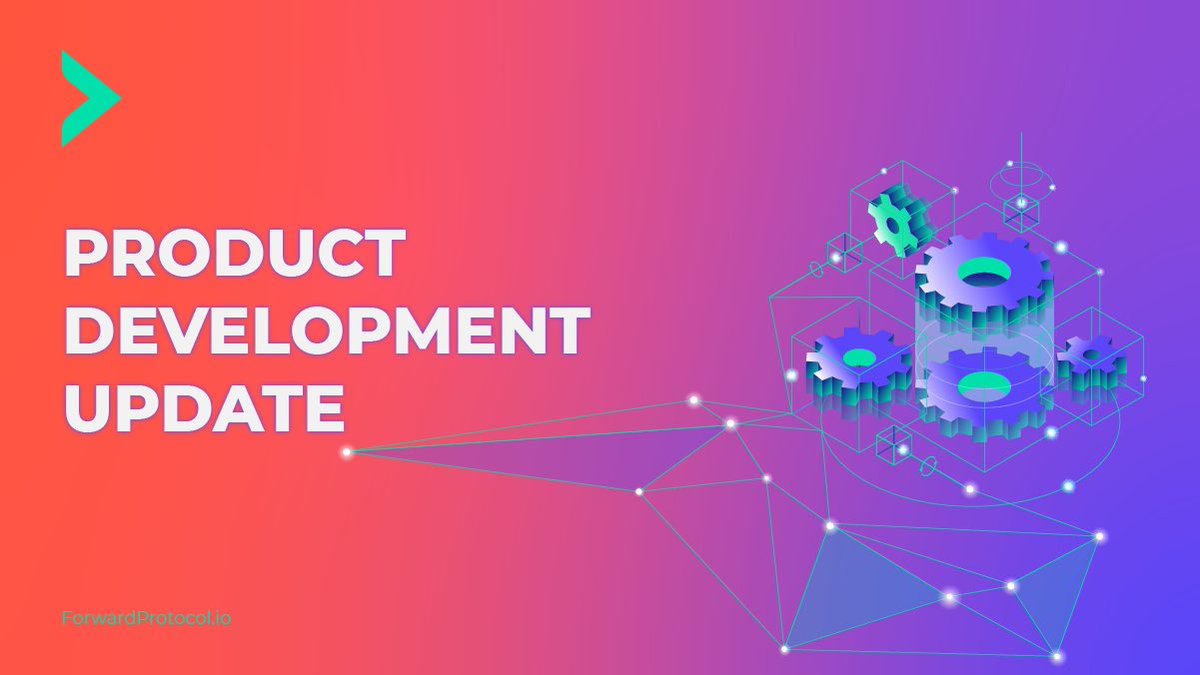 PRODUCT DEVELOPMENT UPDATE

ForwardProtocol.io